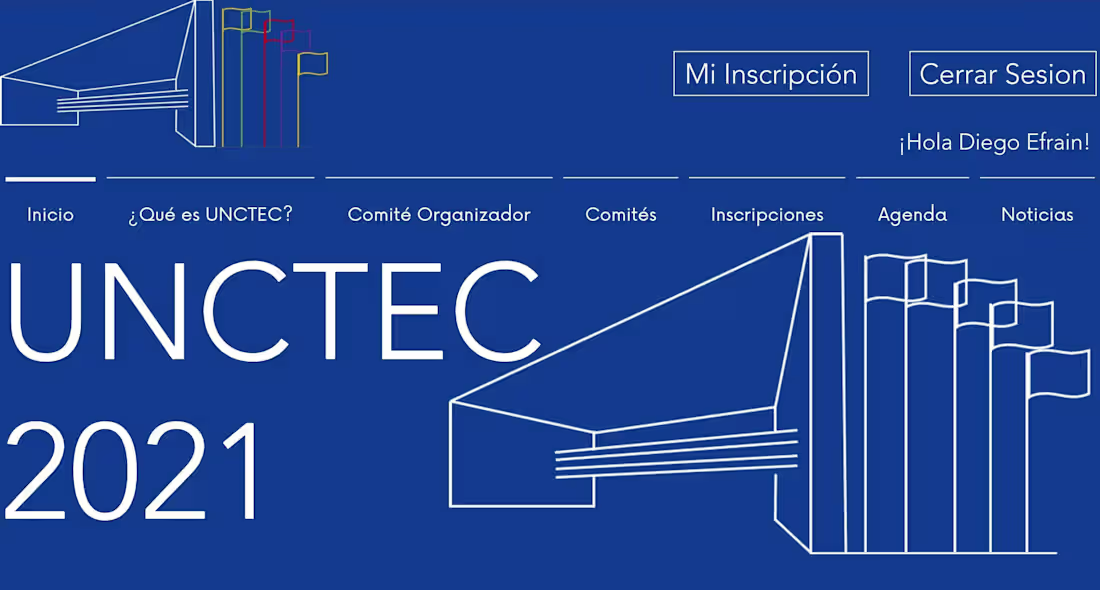 Mi Inscripción

Cerrar Sesion

¡Hola Diego Efrain!

Inicio

¿Qué es UNCTEC?

Comité Organizador

Comités

Inscripciones

Agenda

Noticias

UNCTEC
2021